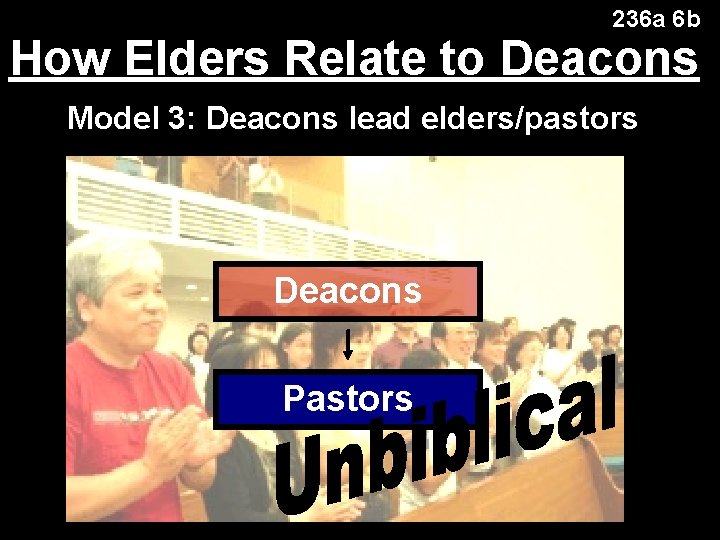 236a 6b

How Elders Relate to Deacons

Model 3: Deacons lead elders/pastors

Deacons

Pastors

Unbiblical